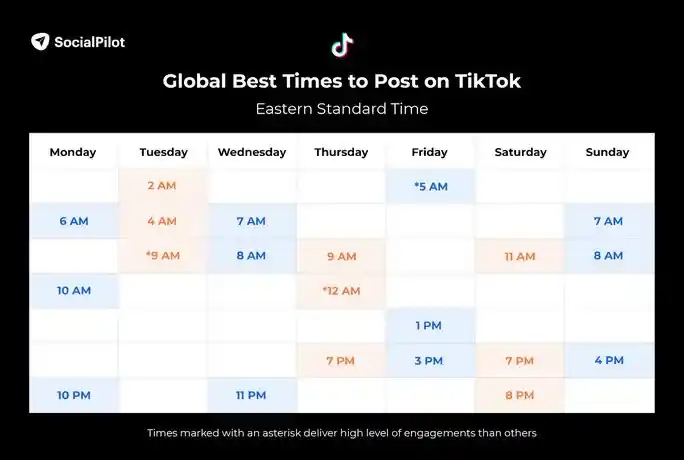 SocialPilot

Global Best Times to Post on TikTok

Eastern Standard Time

| Monday | Tuesday | Wednesday | Thursday | Friday | Saturday | Sunday |
|---|---|---|---|---|---|---|
| | 2 AM | | | *5 AM | | |
| 6 AM | 4 AM | 7 AM | | | | 7 AM |
| | *9 AM | 8 AM | 9 AM | | 11 AM | 8 AM |
| 10 AM | | | *12 AM | | | |
| | | | | 1 PM | | |
| | | | 7 PM | 3 PM | 7 PM | 4 PM |
| 10 PM | | 11 PM | | | 8 PM | |

Times marked with an asterisk deliver high level of engagements than others